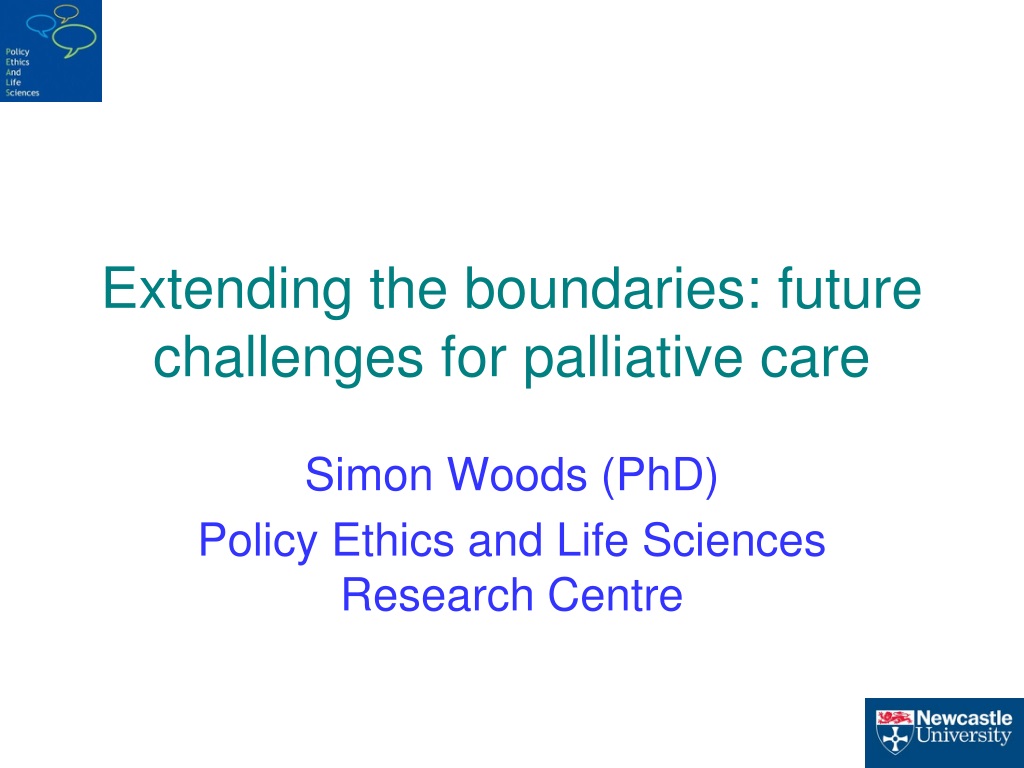 Policy
Ethics
And
Life
Sciences

Extending the boundaries: future challenges for palliative care

Simon Woods (PhD)

Policy Ethics and Life Sciences Research Centre

Newcastle University